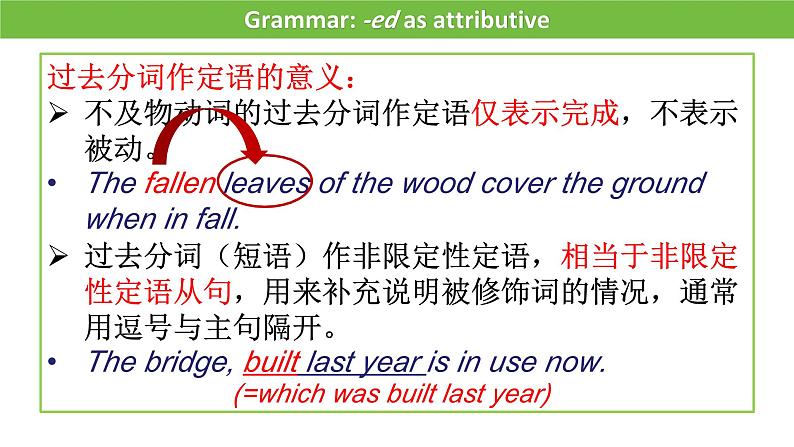 Grammar: -ed as attributive

过去分词作定语的意义：

➢ 不及物动词的过去分词作定语仅表示完成，不表示被动。

• The fallen leaves of the wood cover the ground when in fall.

➢ 过去分词（短语）作非限定性定语，相当于非限定性定语从句，用来补充说明被修饰词的情况，通常用逗号与主句隔开。

• The bridge, built last year is in use now.
(=which was built last year)